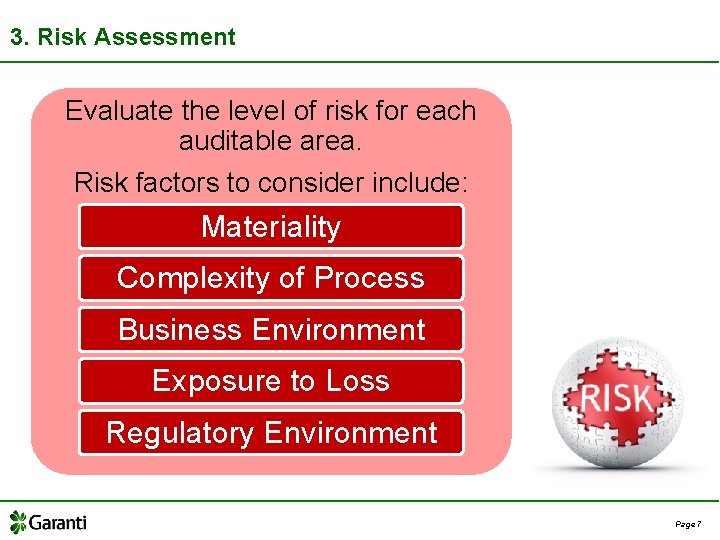 3. Risk Assessment

Evaluate the level of risk for each auditable area.

Risk factors to consider include:

Materiality

Complexity of Process

Business Environment

Exposure to Loss

Regulatory Environment

RISK

Garanti

Page 7